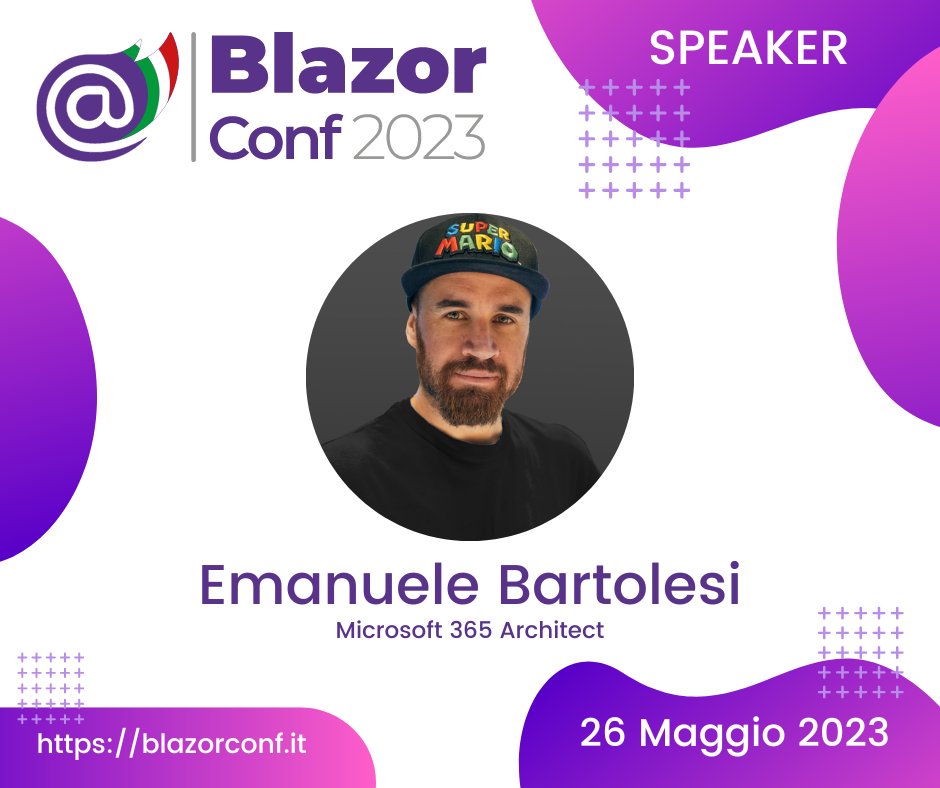 Blazor Conf 2023

SPEAKER

SUPER MARIO

Emanuele Bartolesi
Microsoft 365 Architect

https://blazorconf.it

26 Maggio 2023